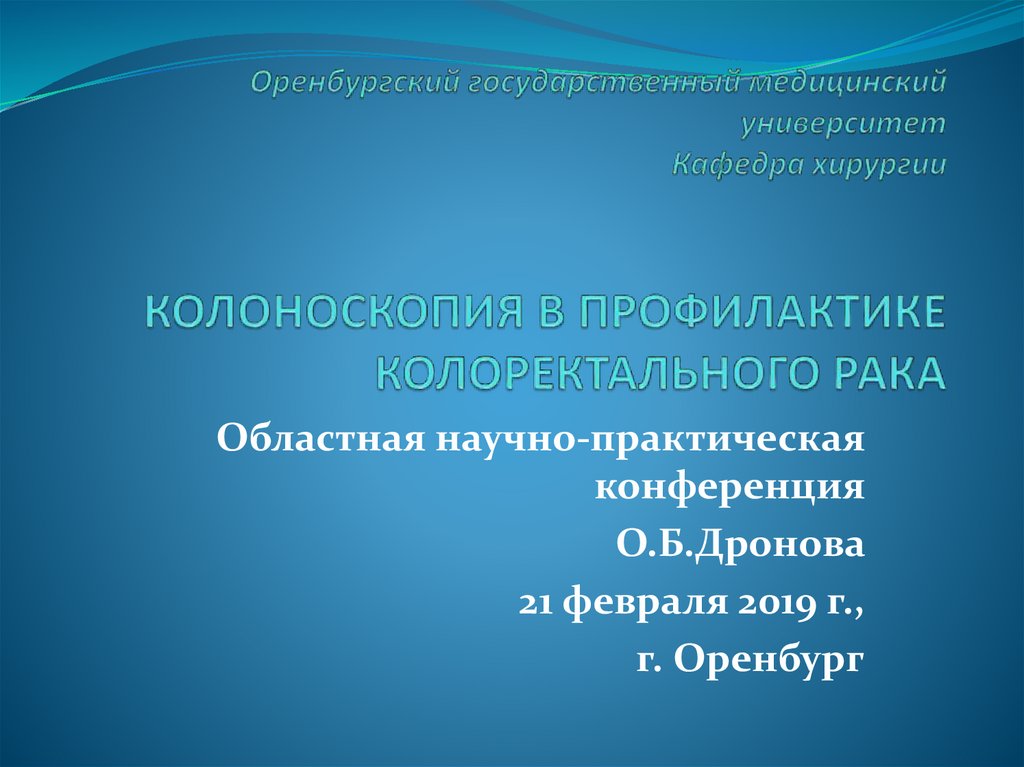 Оренбургский государственный медицинский университет
Кафедра хирургии

КОЛОНОСКОПИЯ В ПРОФИЛАКТИКЕ КОЛОРЕКТАЛЬНОГО РАКА

Областная научно-практическая конференция

О.Б.Дронова

21 февраля 2019 г.,

г. Оренбург